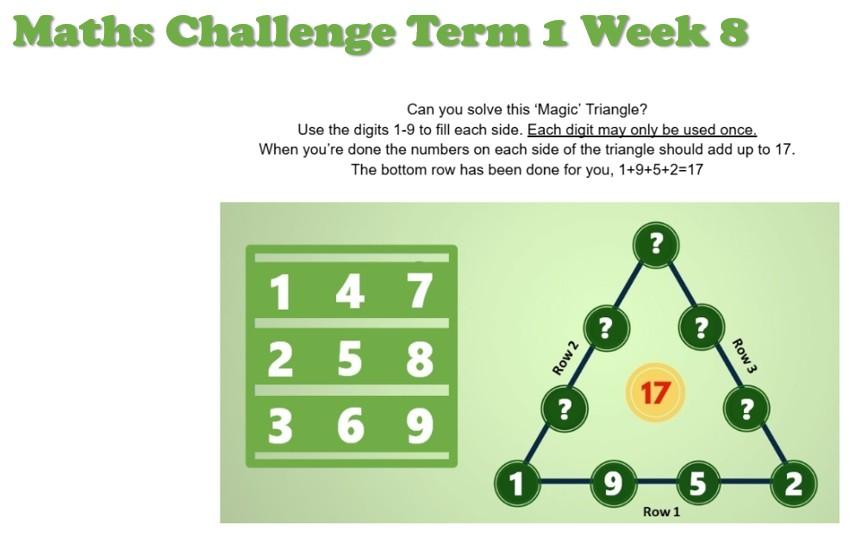 Maths Challenge Term 1 Week 8

Can you solve this 'Magic' Triangle?
Use the digits 1-9 to fill each side. Each digit may only be used once.
When you're done the numbers on each side of the triangle should add up to 17.
The bottom row has been done for you, 1+9+5+2=17

| 1 | 4 | 7 |
|---|---|---|
| 2 | 5 | 8 |
| 3 | 6 | 9 |

?
? ?
Row 2 Row 3
17
? ?
1 9 5 2
Row 1